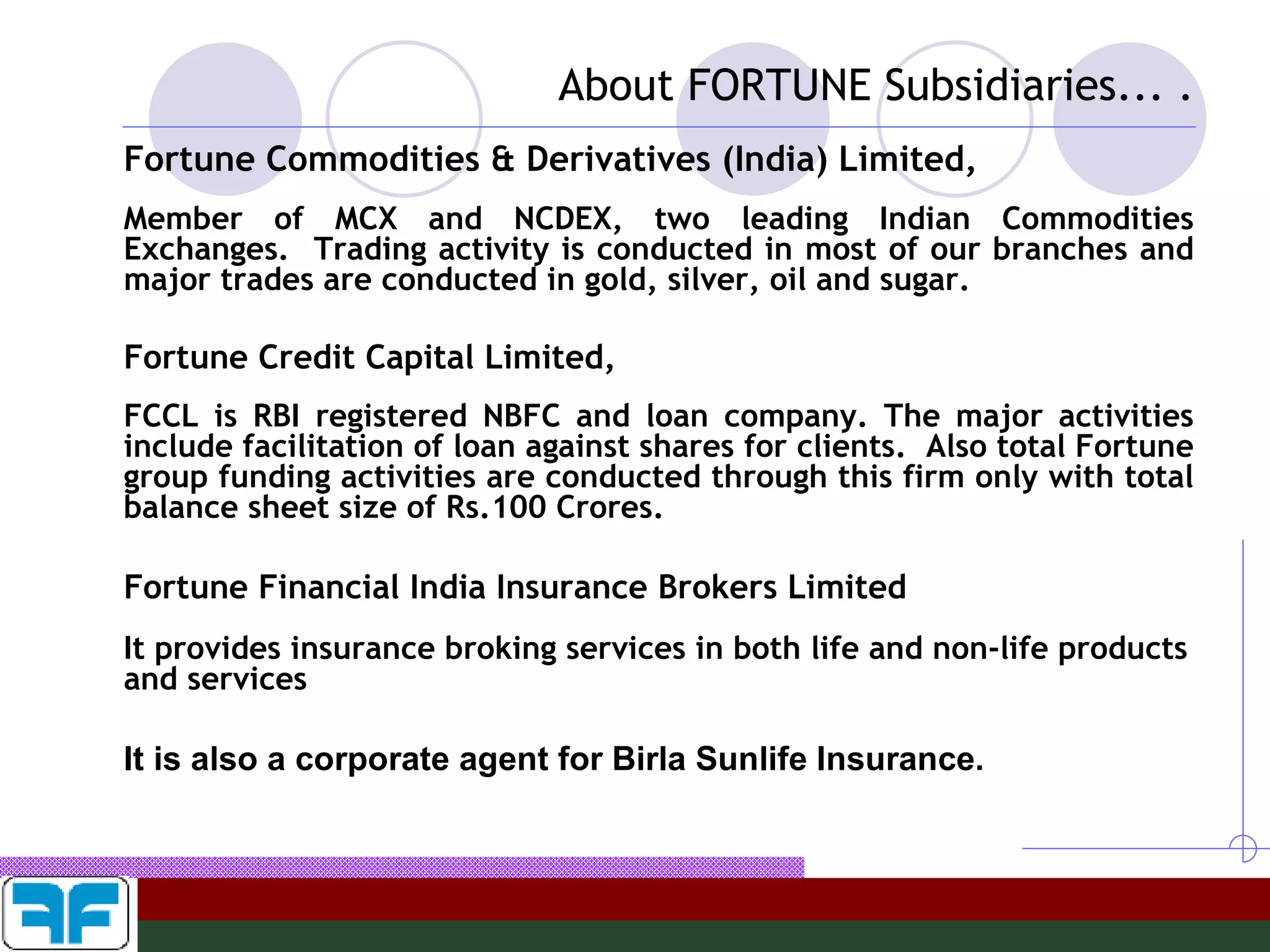 About FORTUNE Subsidiaries... .

Fortune Commodities & Derivatives (India) Limited,

Member of MCX and NCDEX, two leading Indian Commodities Exchanges. Trading activity is conducted in most of our branches and major trades are conducted in gold, silver, oil and sugar.

Fortune Credit Capital Limited,

FCCL is RBI registered NBFC and loan company. The major activities include facilitation of loan against shares for clients. Also total Fortune group funding activities are conducted through this firm only with total balance sheet size of Rs.100 Crores.

Fortune Financial India Insurance Brokers Limited

It provides insurance broking services in both life and non-life products and services

It is also a corporate agent for Birla Sunlife Insurance.